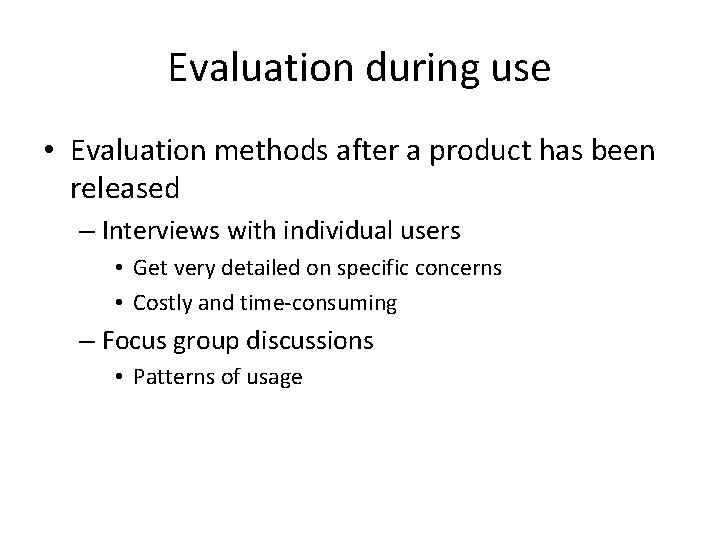 Evaluation during use

• Evaluation methods after a product has been released

– Interviews with individual users

• Get very detailed on specific concerns

• Costly and time-consuming

– Focus group discussions

• Patterns of usage